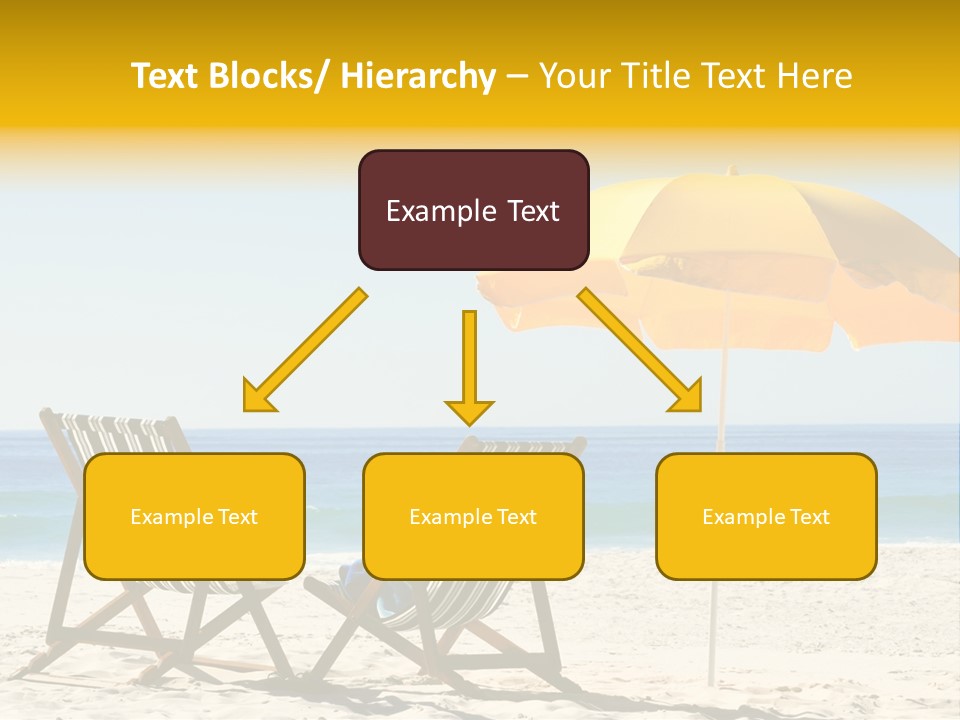 Text Blocks/ Hierarchy – Your Title Text Here

Example Text

Example Text

Example Text

Example Text